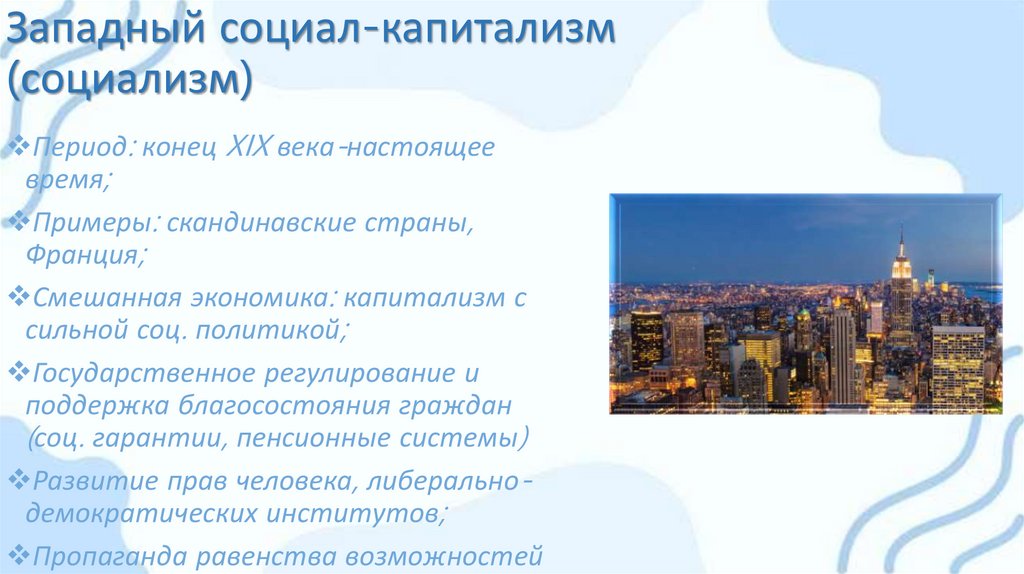 Западный социал-капитализм (социализм)

❖Период: конец XIX века-настоящее время;

❖Примеры: скандинавские страны, Франция;

❖Смешанная экономика: капитализм с сильной соц. политикой;

❖Государственное регулирование и поддержка благосостояния граждан (соц. гарантии, пенсионные системы)

❖Развитие прав человека, либерально-демократических институтов;

❖Пропаганда равенства возможностей